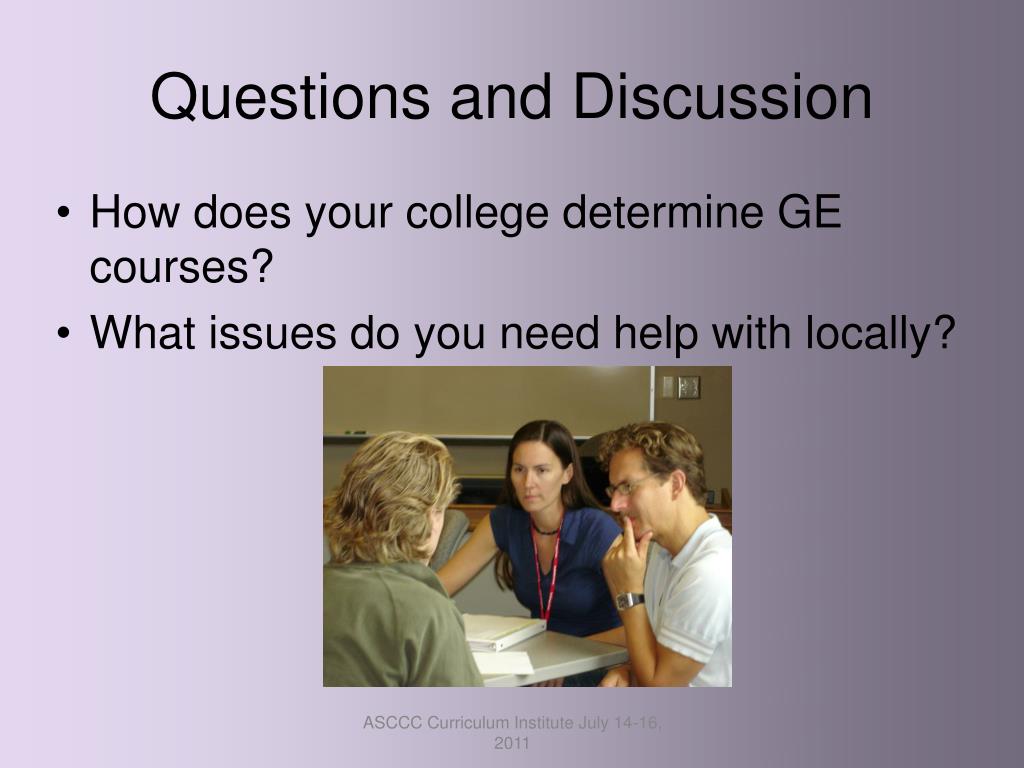 Questions and Discussion

• How does your college determine GE courses?
• What issues do you need help with locally?

ASCCC Curriculum Institute July 14-16, 2011